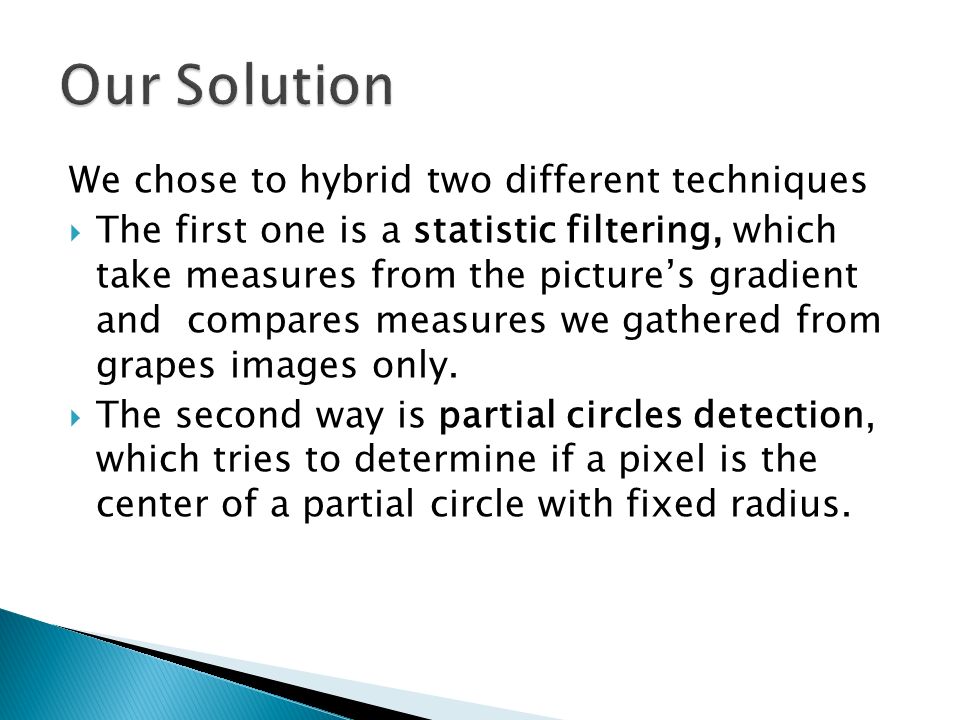 Our Solution

We chose to hybrid two different techniques

The first one is a statistic filtering, which take measures from the picture's gradient and compares measures we gathered from grapes images only.

The second way is partial circles detection, which tries to determine if a pixel is the center of a partial circle with fixed radius.